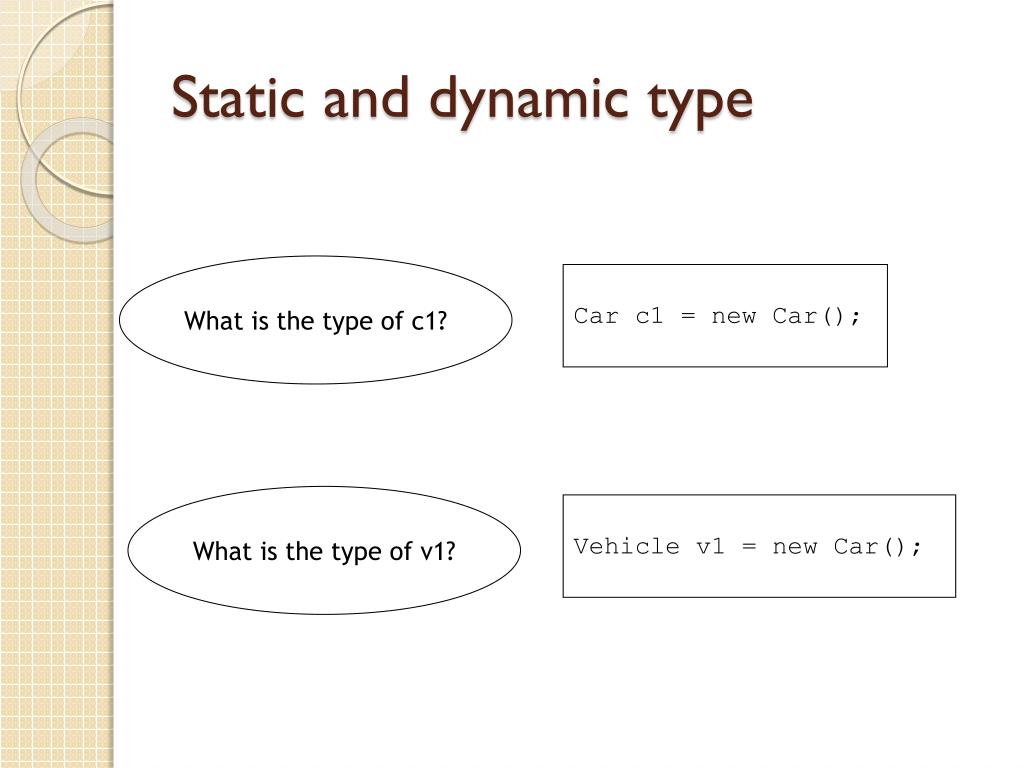 Static and dynamic type

What is the type of c1?

Car c1 = new Car();

What is the type of v1?

Vehicle v1 = new Car();